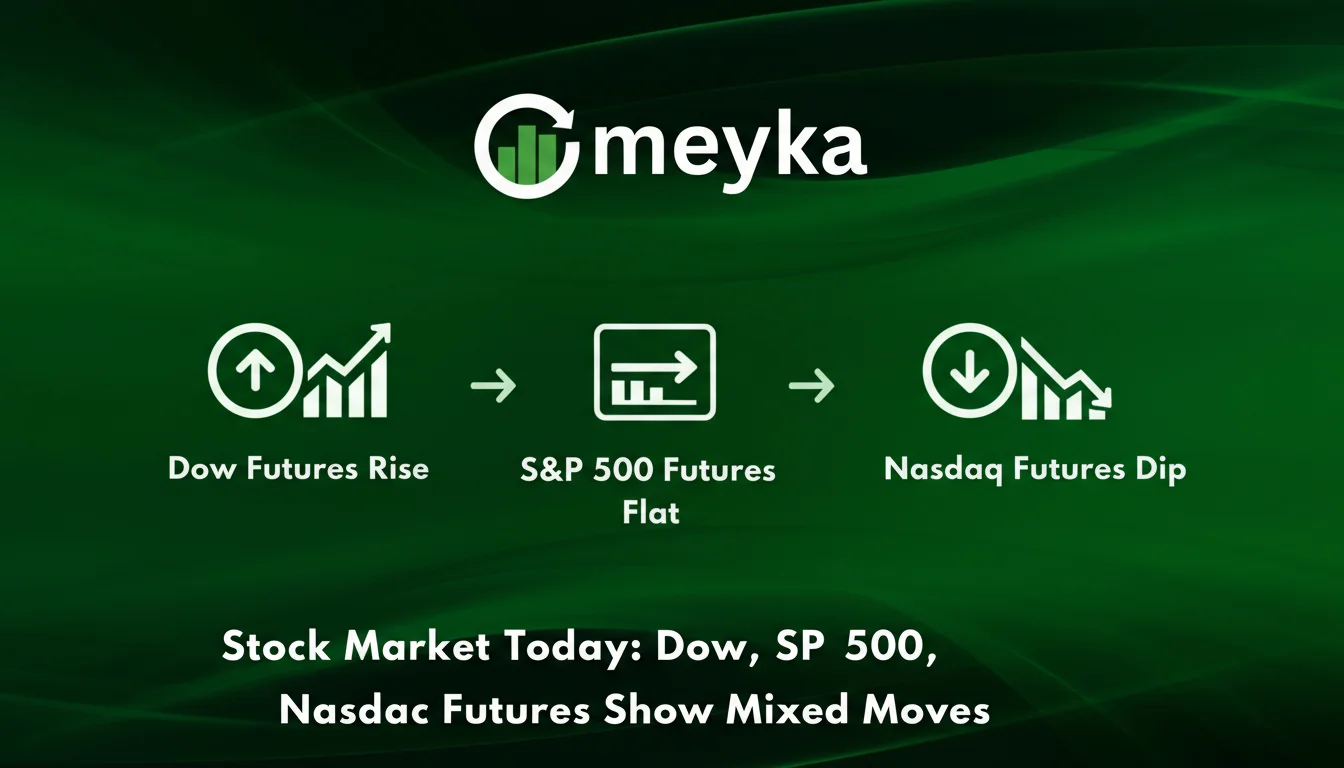 meyka

Dow Futures Rise

S&P 500 Futures Flat

Nasdaq Futures Dip

Stock Market Today: Dow, SP 500, Nasdac Futures Show Mixed Moves